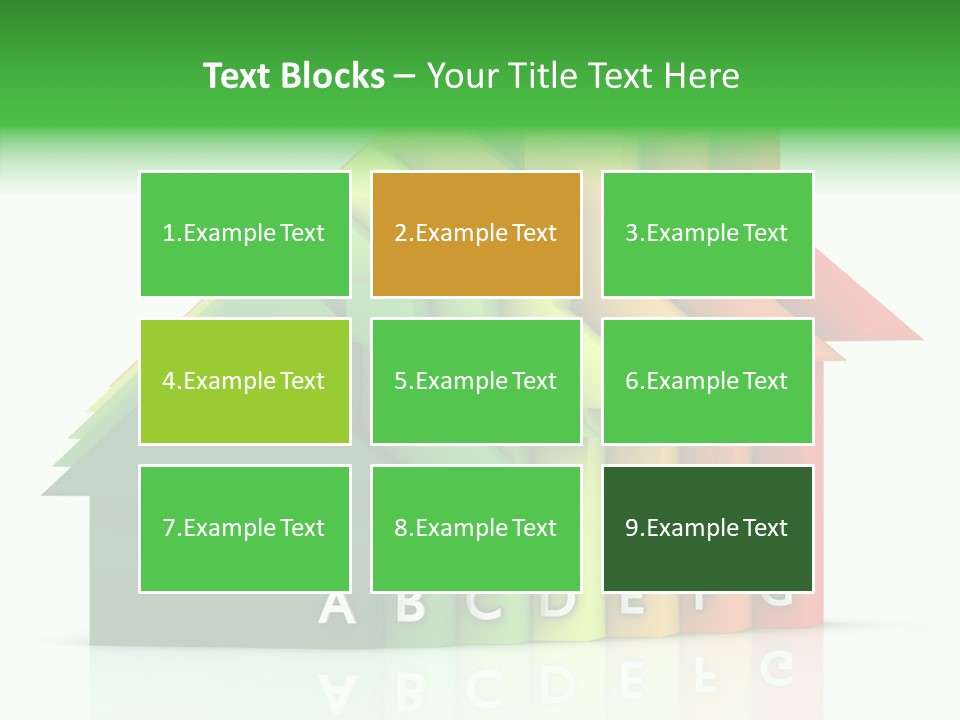 Text Blocks – Your Title Text Here

1.Example Text

2.Example Text

3.Example Text

4.Example Text

5.Example Text

6.Example Text

7.Example Text

8.Example Text

9.Example Text

A B C D E F G